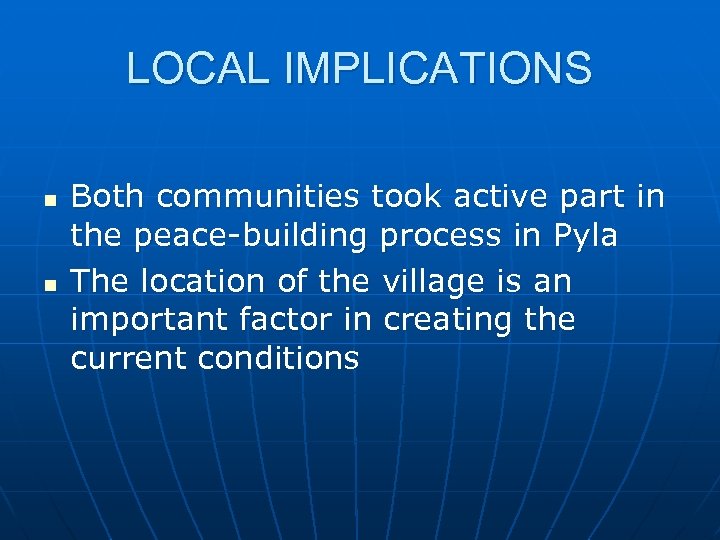 LOCAL IMPLICATIONS

- Both communities took active part in the peace-building process in Pyla
- The location of the village is an important factor in creating the current conditions